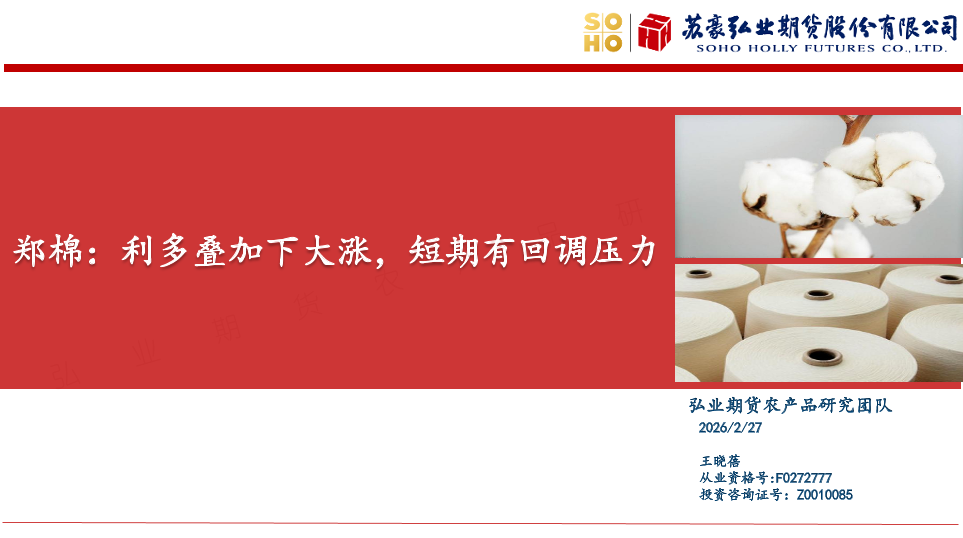 SOHO 苏豪弘业期货股份有限公司
SOHO HOLLY FUTURES CO.,LTD.

郑棉：利多叠加下大涨，短期有回调压力

弘业期货农产品研究团队
2026/2/27

王晓蓓
从业资格号:F0272777
投资咨询证号：Z0010085